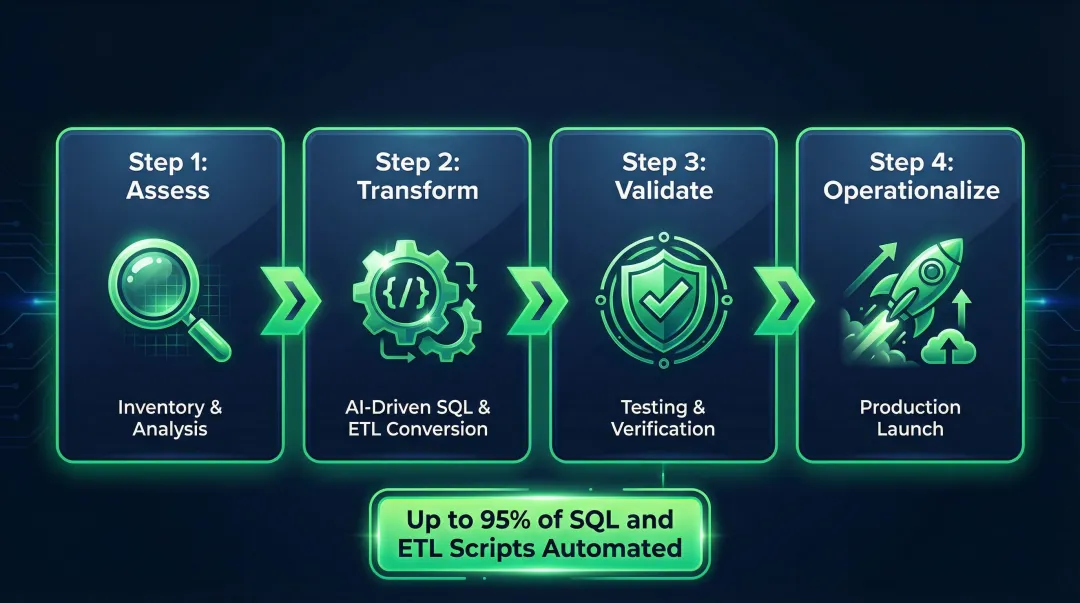 Step 1:
Assess

Inventory & Analysis

Step 2:
Transform

{/}

AI-Driven SQL & ETL Conversion

Step 3:
Validate

Testing & Verification

Step 4:
Operationalize

Production Launch

Up to 95% of SQL and ETL Scripts Automated